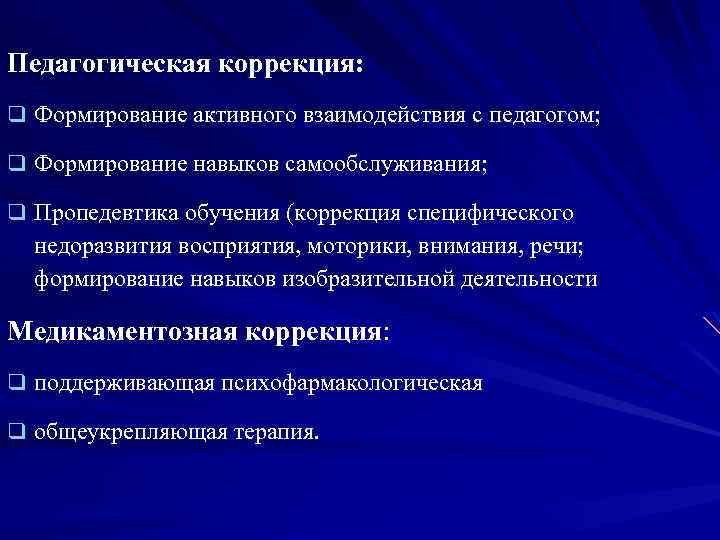 Педагогическая коррекция:

❑ Формирование активного взаимодействия с педагогом;

❑ Формирование навыков самообслуживания;

❑ Пропедевтика обучения (коррекция специфического недоразвития восприятия, моторики, внимания, речи; формирование навыков изобразительной деятельности

Медикаментозная коррекция:

❑ поддерживающая психофармакологическая

❑ общеукрепляющая терапия.